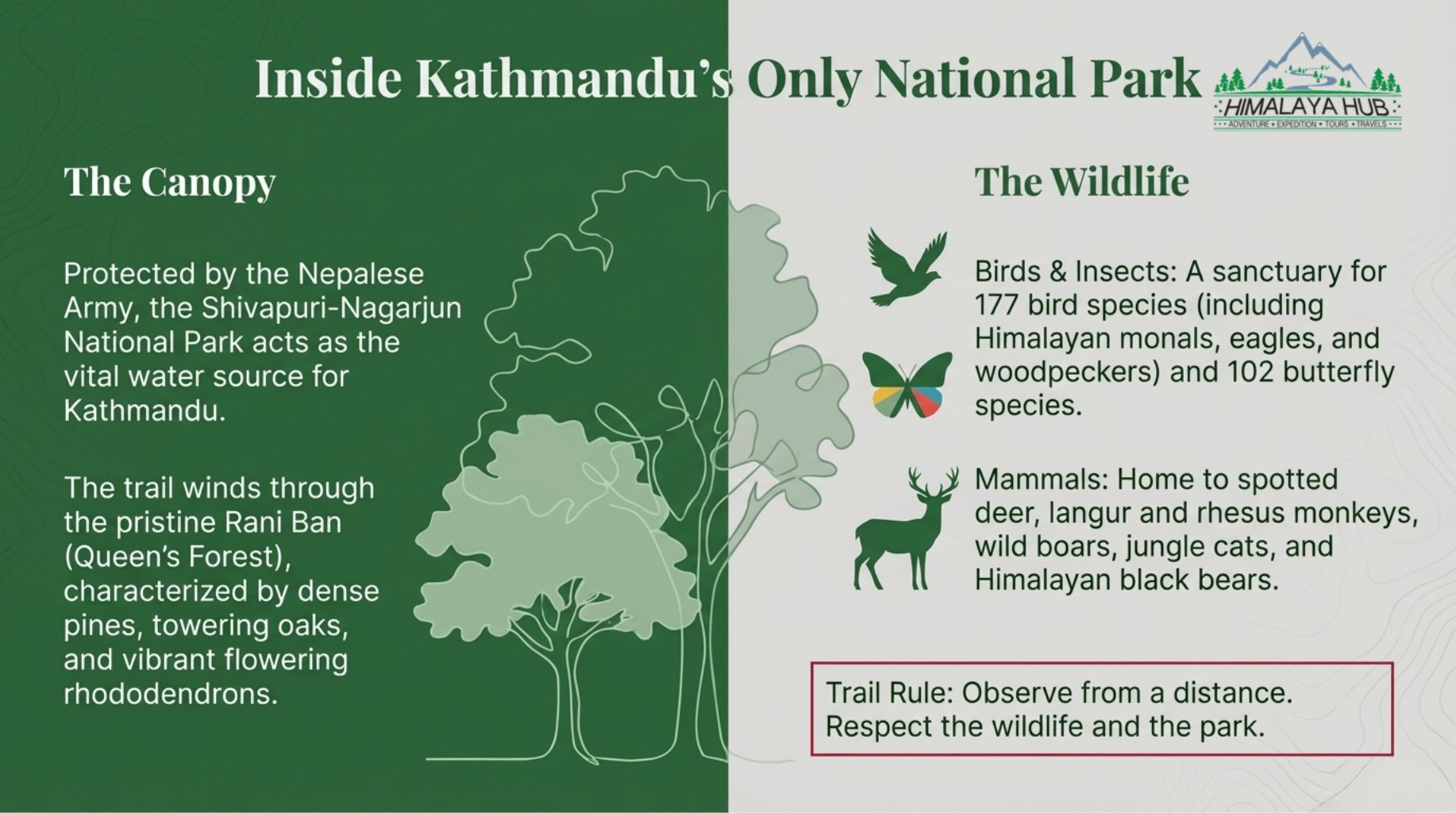 Inside Kathmandu's Only National Park

HIMALAYA HUB
ADVENTURE • EXPEDITION • TOURS • TRAVELS

The Canopy

Protected by the Nepalese Army, the Shivapuri-Nagarjun National Park acts as the vital water source for Kathmandu.

The trail winds through the pristine Rani Ban (Queen's Forest), characterized by dense pines, towering oaks, and vibrant flowering rhododendrons.

The Wildlife

Birds & Insects: A sanctuary for 177 bird species (including Himalayan monals, eagles, and woodpeckers) and 102 butterfly species.

Mammals: Home to spotted deer, langur and rhesus monkeys, wild boars, jungle cats, and Himalayan black bears.

Trail Rule: Observe from a distance. Respect the wildlife and the park.